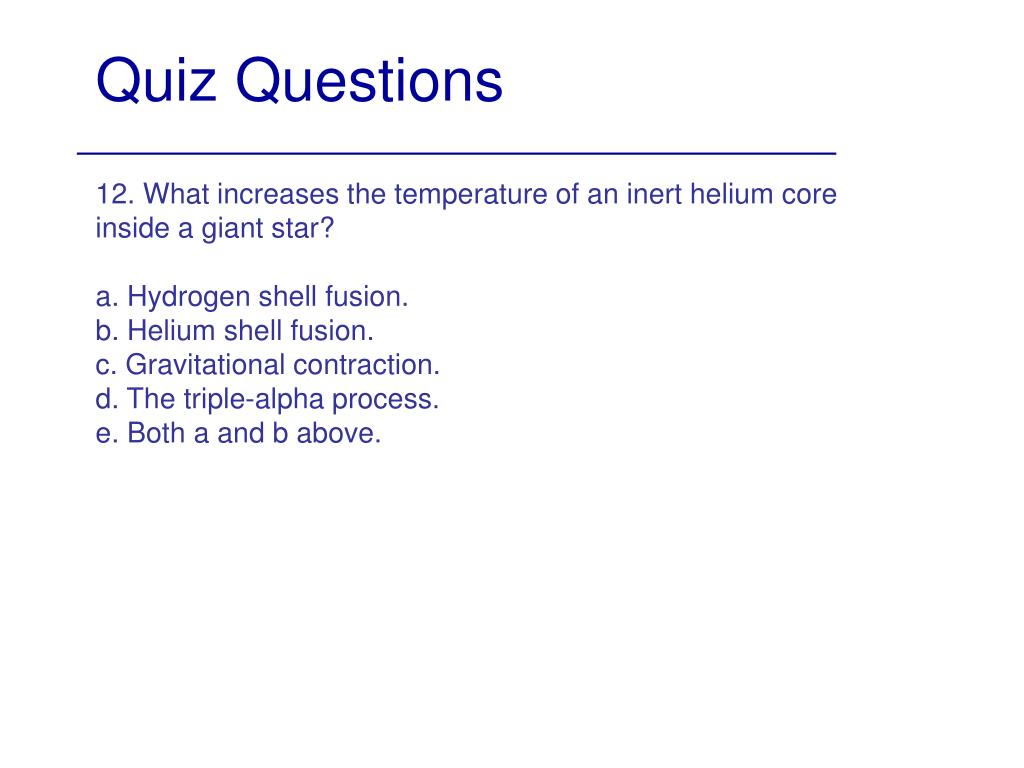 Quiz Questions

12. What increases the temperature of an inert helium core inside a giant star?

a. Hydrogen shell fusion.
b. Helium shell fusion.
c. Gravitational contraction.
d. The triple-alpha process.
e. Both a and b above.